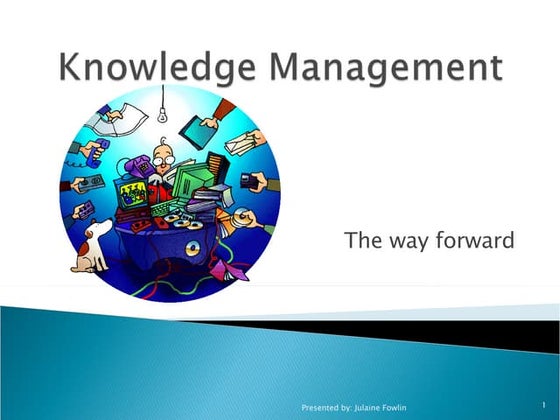 Knowledge Management

The way forward

Presented by: Julaine Fowlin

1